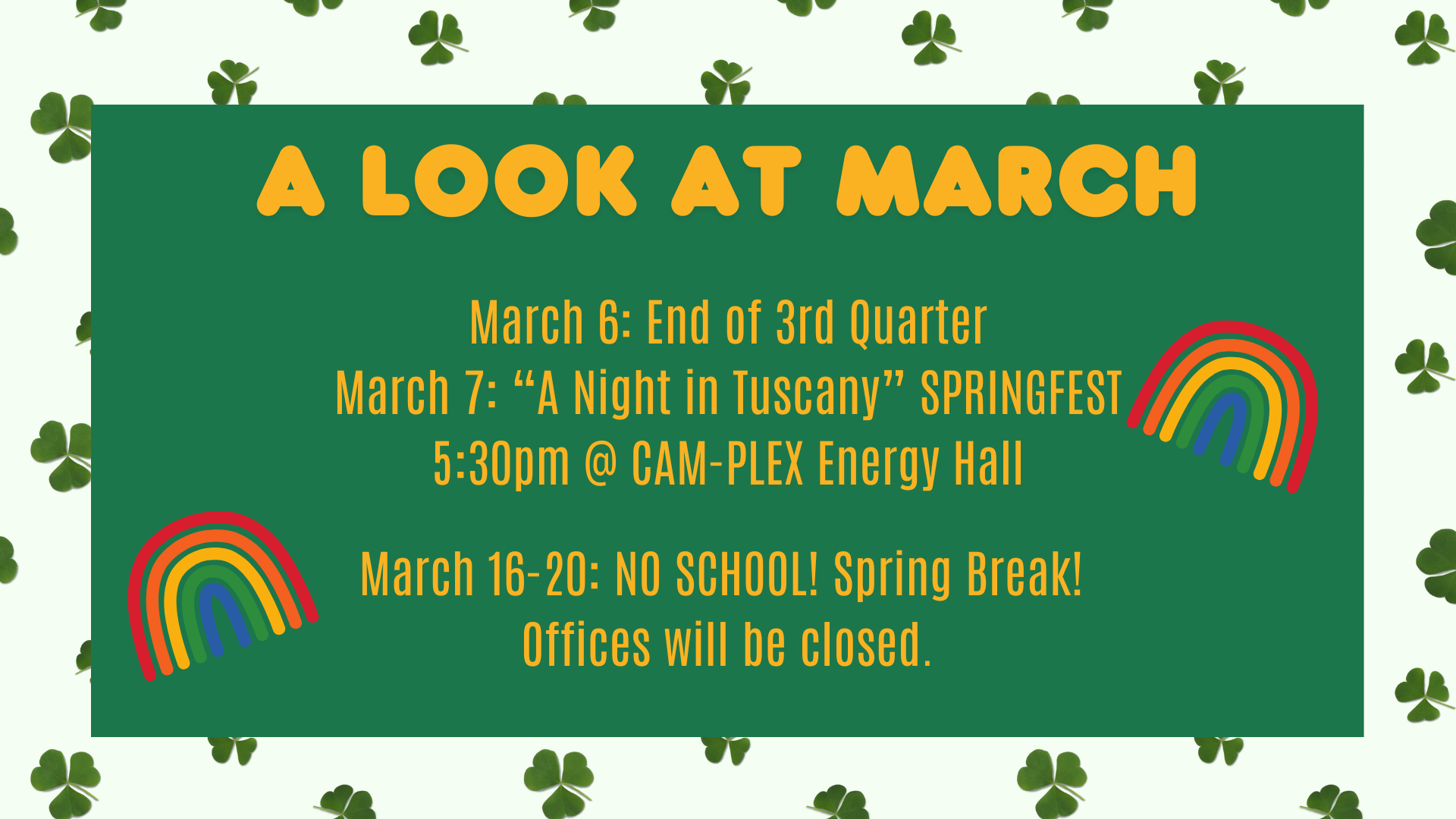 A LOOK AT MARCH

March 6: End of 3rd Quarter
March 7: “A Night in Tuscany” SPRINGFEST
5:30pm @ CAM-PLEX Energy Hall

March 16-20: NO SCHOOL! Spring Break!
Offices will be closed.